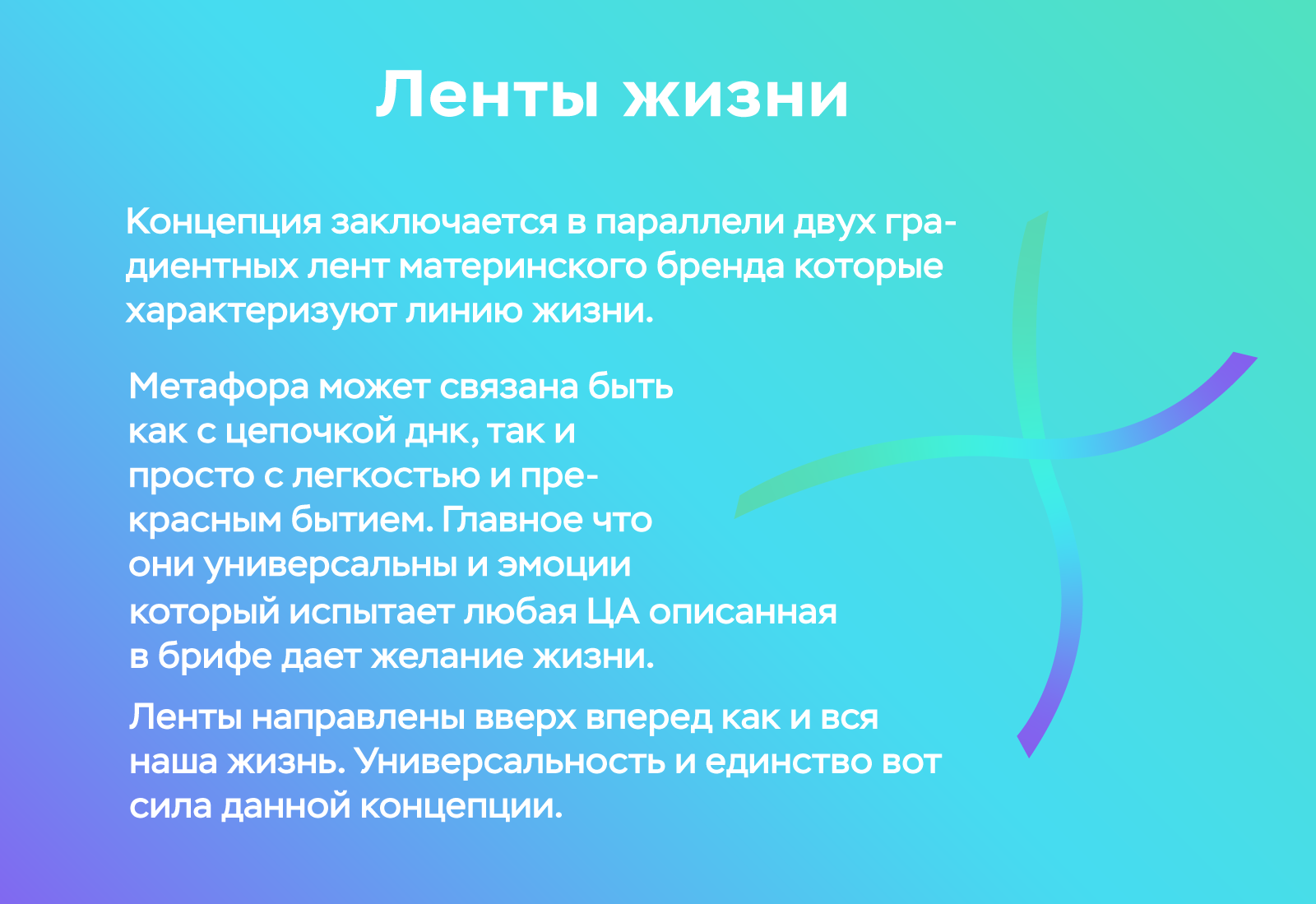 Ленты жизни

Концепция заключается в параллели двух градиентных лент материнского бренда которые характеризуют линию жизни.

Метафора может связана быть как с цепочкой днк, так и просто с легкостью и прекрасным бытием. Главное что они универсальны и эмоции который испытает любая ЦА описанная в брифе дает желание жизни.

Ленты направлены вверх вперед как и вся наша жизнь. Универсальность и единство вот сила данной концепции.